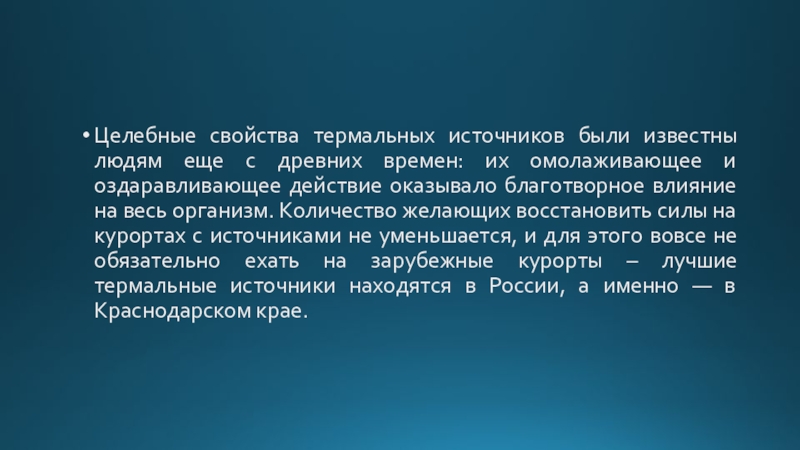 • Целебные свойства термальных источников были известны людям еще с древних времен: их омолаживающее и оздаравливающее действие оказывало благотворное влияние на весь организм. Количество желающих восстановить силы на курортах с источниками не уменьшается, и для этого вовсе не обязательно ехать на зарубежные курорты – лучшие термальные источники находятся в России, а именно — в Краснодарском крае.